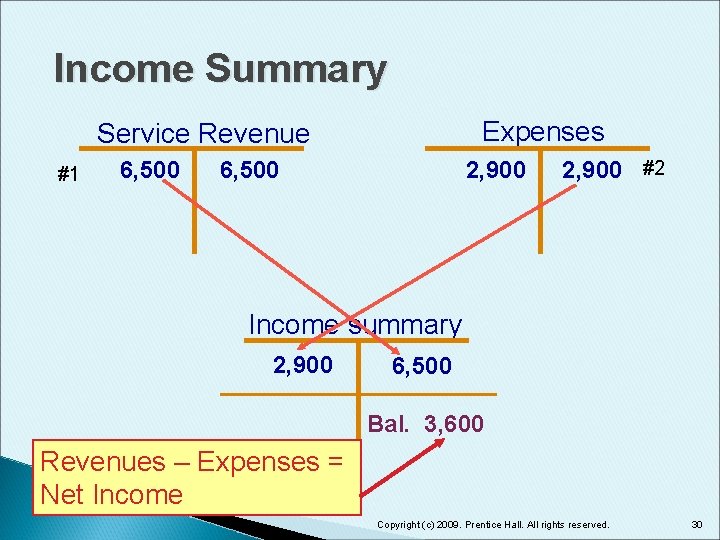 Income Summary

Service Revenue

#1 6,500 6,500

Expenses

2,900 2,900 #2

Income summary

2,900 6,500

Bal. 3,600

Revenues – Expenses = Net Income

Copyright (c) 2009. Prentice Hall. All rights reserved.

30